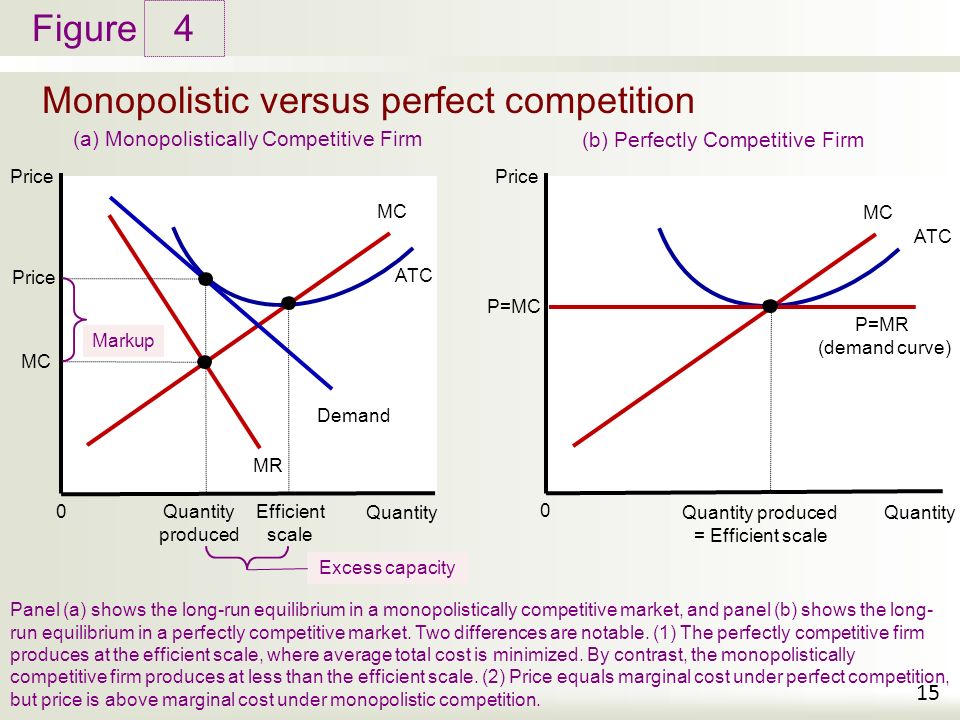 Figure 4

Monopolistic versus perfect competition

(a) Monopolistically Competitive Firm

Price

MC

ATC

Price

Markup

MC

Demand

MR

0

Quantity produced

Efficient scale

Quantity

Excess capacity

(b) Perfectly Competitive Firm

Price

MC

ATC

P=MC

P=MR (demand curve)

0

Quantity produced = Efficient scale

Quantity

Panel (a) shows the long-run equilibrium in a monopolistically competitive market, and panel (b) shows the long-run equilibrium in a perfectly competitive market. Two differences are notable. (1) The perfectly competitive firm produces at the efficient scale, where average total cost is minimized. By contrast, the monopolistically competitive firm produces at less than the efficient scale. (2) Price equals marginal cost under perfect competition, but price is above marginal cost under monopolistic competition.

15